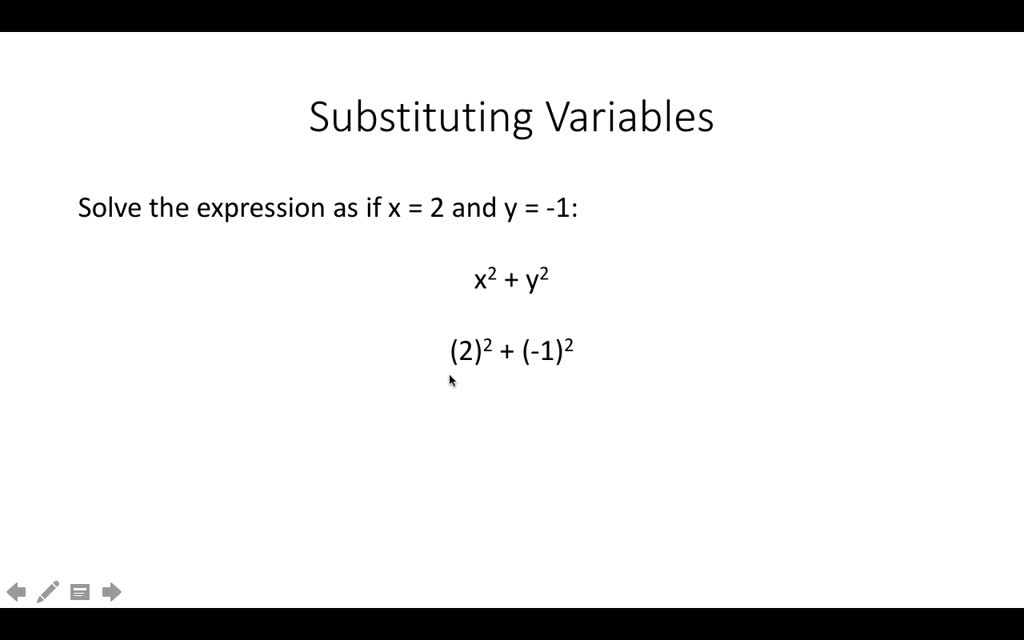 Substituting Variables

Solve the expression as if x = 2 and y = -1:

$x^2 + y^2$

$(2)^2 + (-1)^2$